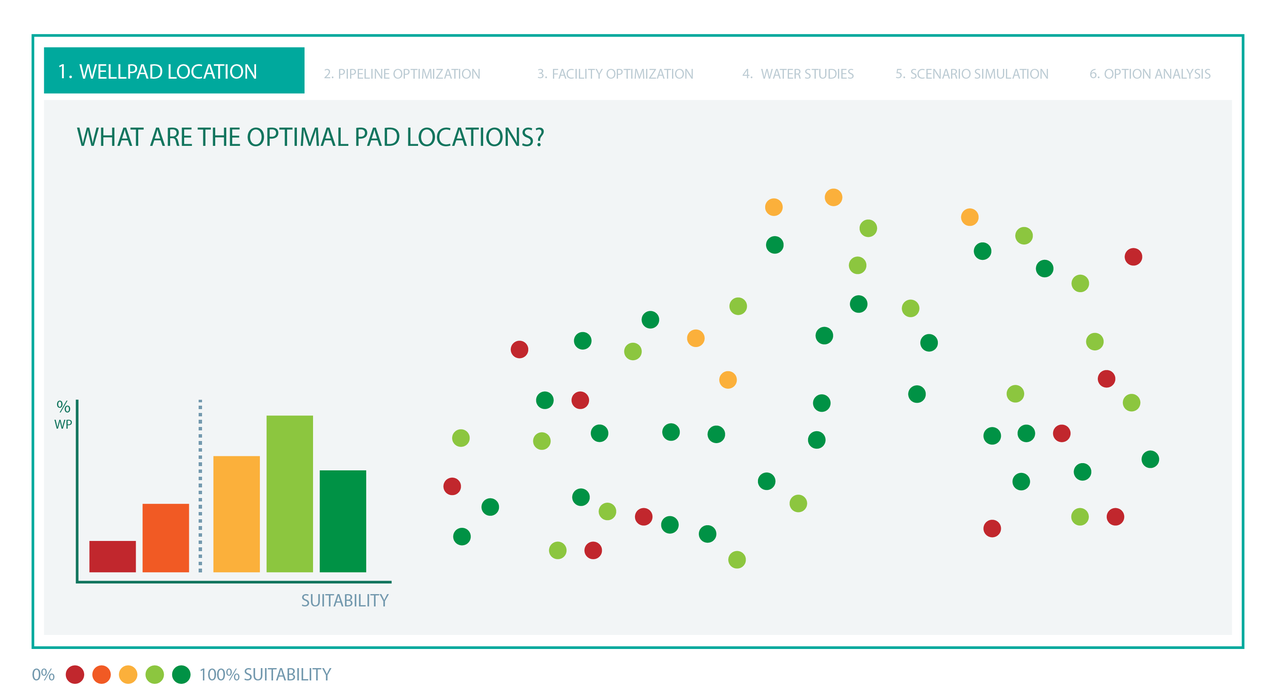 1. WELLPAD LOCATION
2. PIPELINE OPTIMIZATION
3. FACILITY OPTIMIZATION
4. WATER STUDIES
5. SCENARIO SIMULATION
6. OPTION ANALYSIS

WHAT ARE THE OPTIMAL PAD LOCATIONS?

%
WP

SUITABILITY

0% 100% SUITABILITY